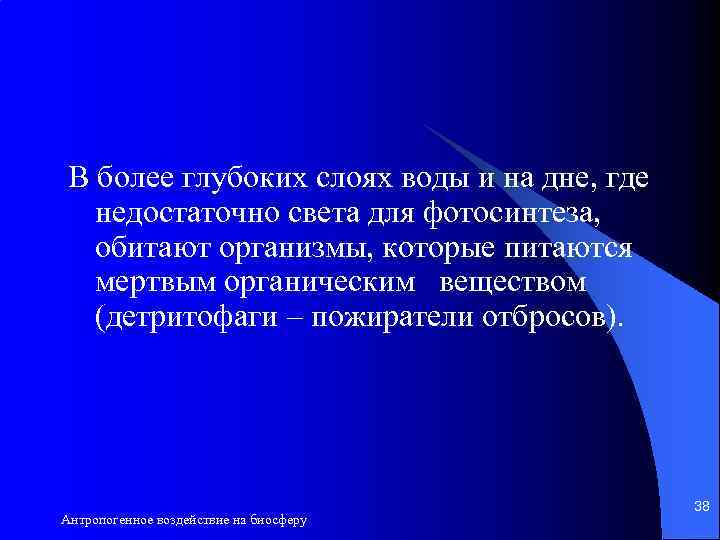 В более глубоких слоях воды и на дне, где недостаточно света для фотосинтеза, обитают организмы, которые питаются мертвым органическим веществом (детритофаги – пожиратели отбросов).

Антропогенное воздействие на биосферу

38